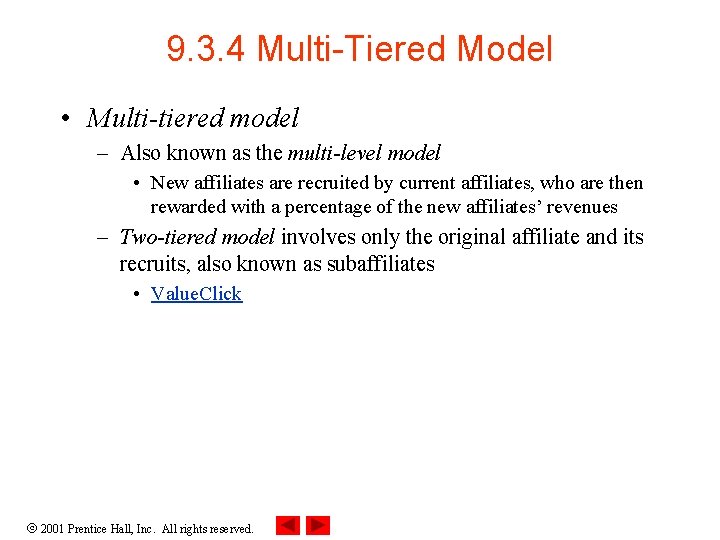 9.3.4 Multi-Tiered Model

• Multi-tiered model

– Also known as the multi-level model

• New affiliates are recruited by current affiliates, who are then rewarded with a percentage of the new affiliates' revenues

– Two-tiered model involves only the original affiliate and its recruits, also known as subaffiliates

• ValueClick

© 2001 Prentice Hall, Inc. All rights reserved.